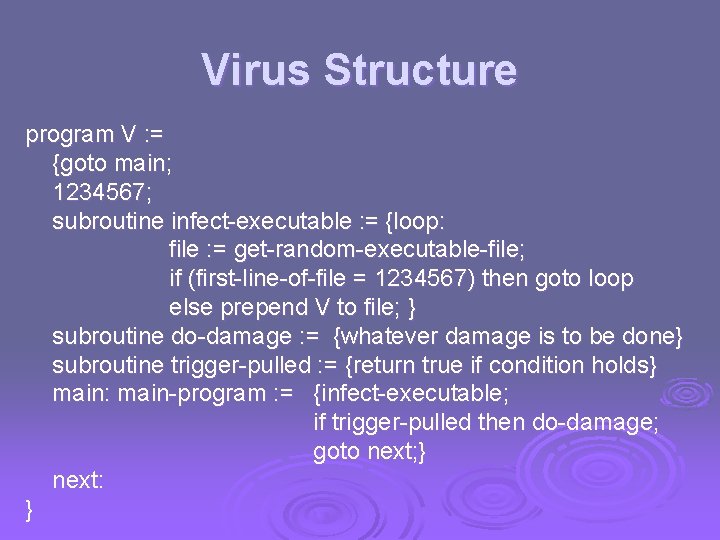 Virus Structure

program V :=
{goto main;
1234567;
subroutine infect-executable := {loop:
file := get-random-executable-file;
if (first-line-of-file = 1234567) then goto loop
else prepend V to file; }
subroutine do-damage := {whatever damage is to be done}
subroutine trigger-pulled := {return true if condition holds}
main: main-program := {infect-executable;
if trigger-pulled then do-damage;
goto next;}
next:
}